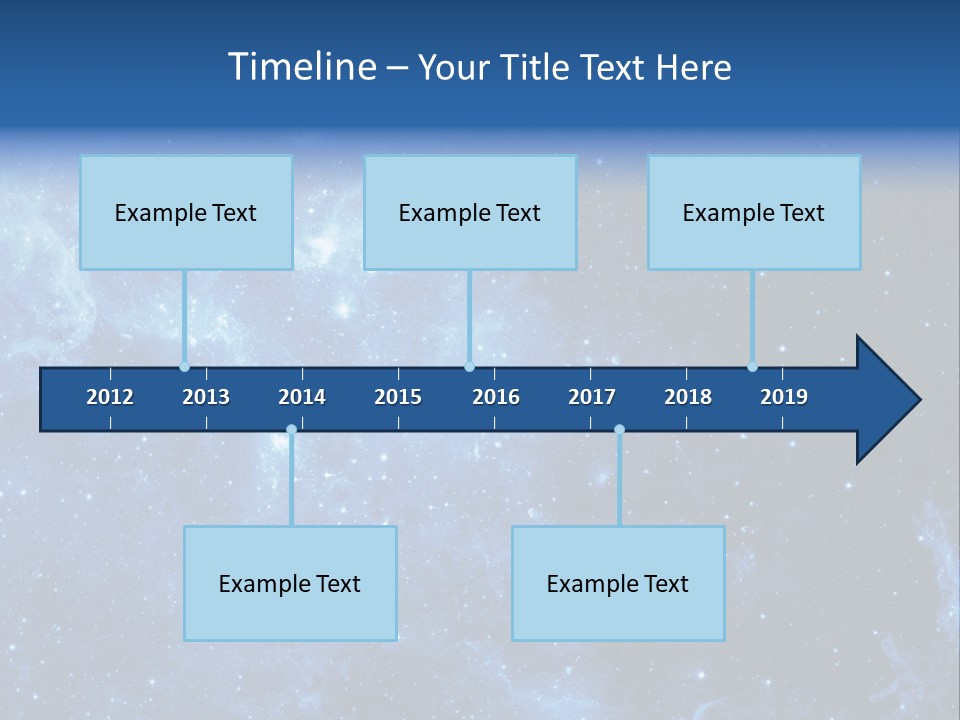 Timeline – Your Title Text Here

Example Text

Example Text

Example Text

2012 2013 2014 2015 2016 2017 2018 2019

Example Text

Example Text